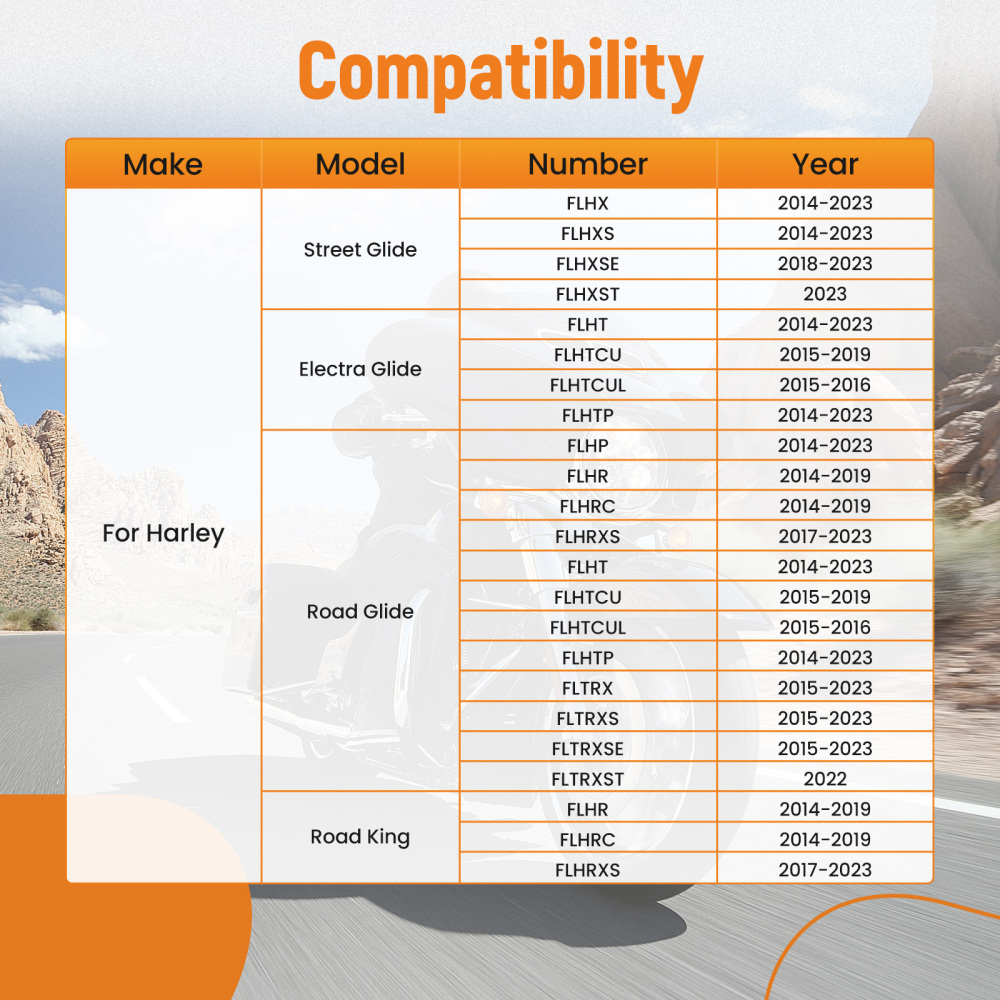 Compatibility

| Make | Model | Number | Year |
|---|---|---|---|
| For Harley | Street Glide | FLHX | 2014-2023 |
| | | FLHXS | 2014-2023 |
| | | FLHXSE | 2018-2023 |
| | | FLHXST | 2023 |
| | Electra Glide | FLHT | 2014-2023 |
| | | FLHTCU | 2015-2019 |
| | | FLHTCUL | 2015-2016 |
| | | FLHTP | 2014-2023 |
| | Road Glide | FLHP | 2014-2023 |
| | | FLHR | 2014-2019 |
| | | FLHRC | 2014-2019 |
| | | FLHRXS | 2017-2023 |
| | | FLHT | 2014-2023 |
| | | FLHTCU | 2015-2019 |
| | | FLHTCUL | 2015-2016 |
| | | FLHTP | 2014-2023 |
| | | FLTRX | 2015-2023 |
| | | FLTRXS | 2015-2023 |
| | | FLTRXSE | 2015-2023 |
| | | FLTRXST | 2022 |
| | Road King | FLHR | 2014-2019 |
| | | FLHRC | 2014-2019 |
| | | FLHRXS | 2017-2023 |